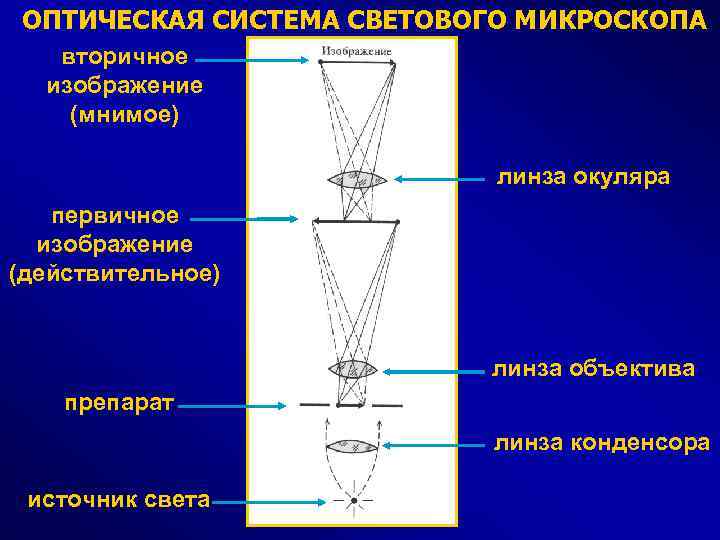 ОПТИЧЕСКАЯ СИСТЕМА СВЕТОВОГО МИКРОСКОПА

вторичное изображение (мнимое)

Изображение

линза окуляра

первичное изображение (действительное)

линза объектива

препарат

линза конденсора

источник света